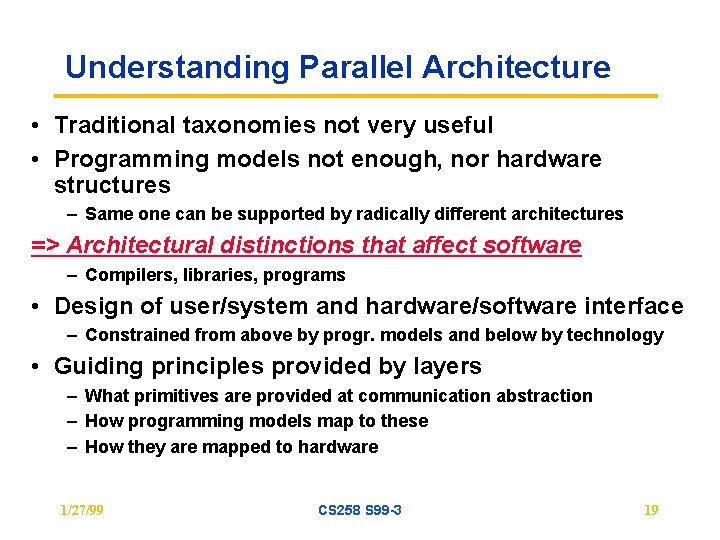 Understanding Parallel Architecture

• Traditional taxonomies not very useful
• Programming models not enough, nor hardware structures
– Same one can be supported by radically different architectures

=> Architectural distinctions that affect software
– Compilers, libraries, programs

• Design of user/system and hardware/software interface
– Constrained from above by progr. models and below by technology

• Guiding principles provided by layers
– What primitives are provided at communication abstraction
– How programming models map to these
– How they are mapped to hardware

1/27/99 CS258 S99-3 19